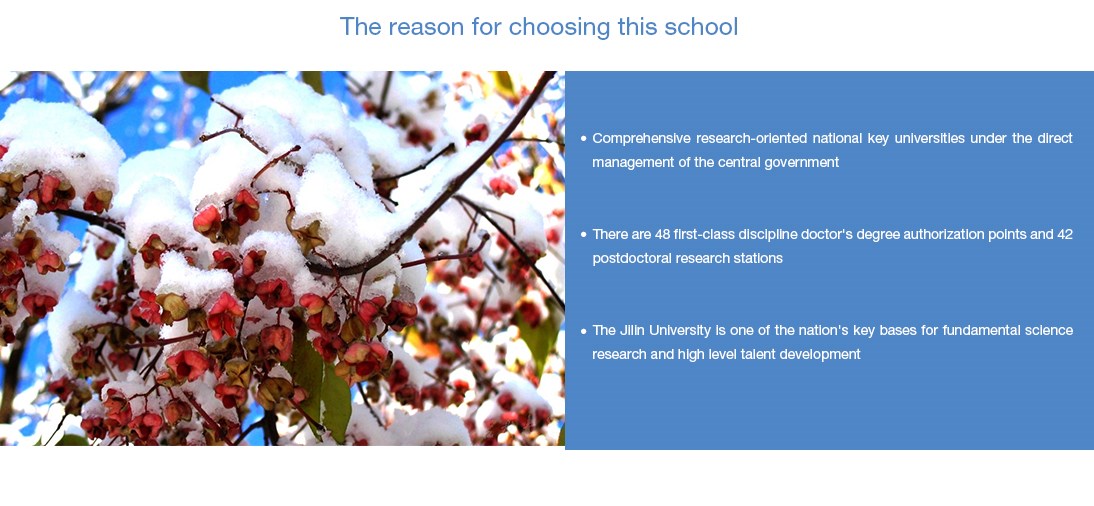 The reason for choosing this school

• Comprehensive research-oriented national key universities under the direct management of the central government

• There are 48 first-class discipline doctor's degree authorization points and 42 postdoctoral research stations

• The Jilin University is one of the nation's key bases for fundamental science research and high level talent development